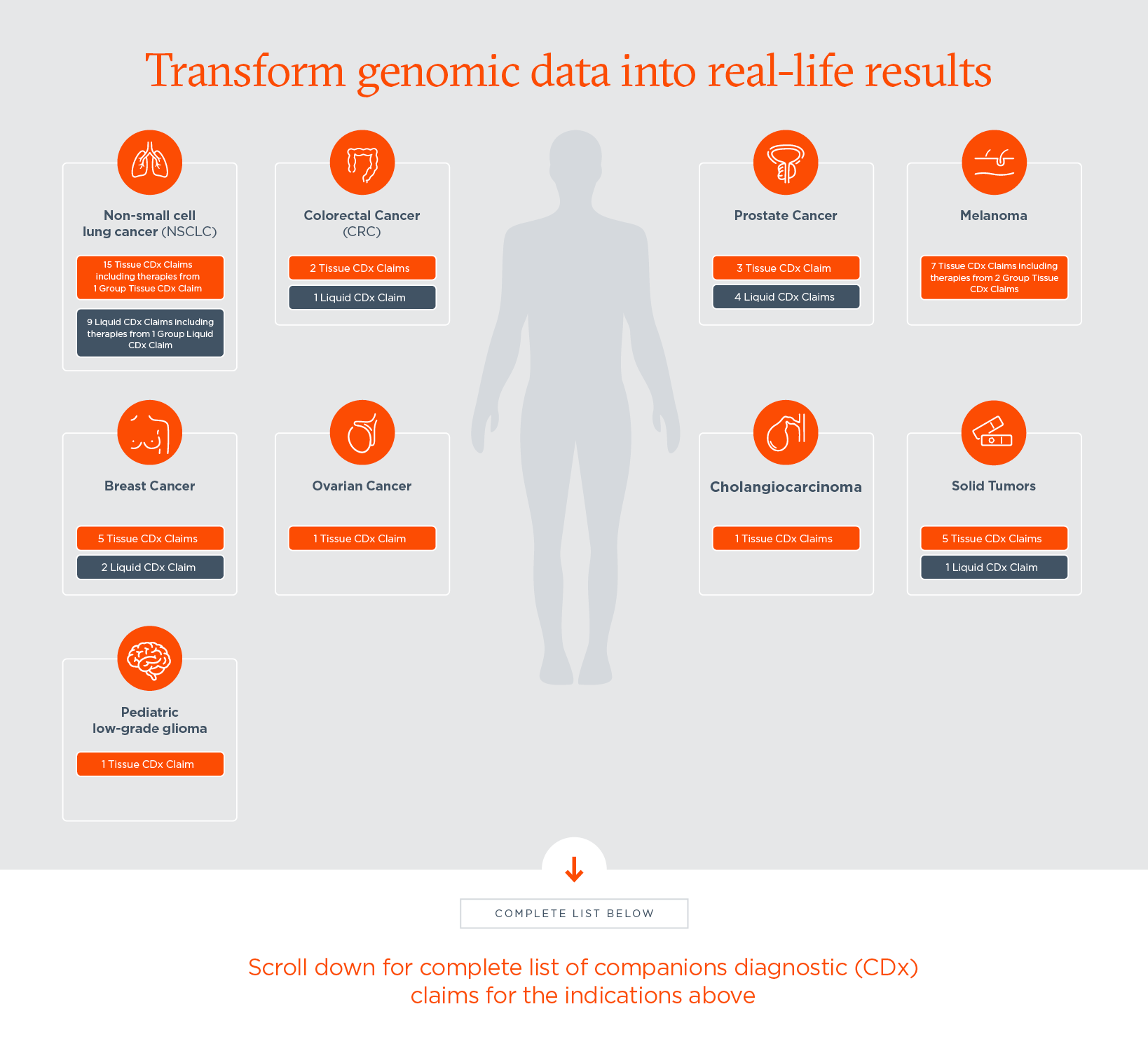 Transform genomic data into real-life results

Non-small cell lung cancer (NSCLC)

15 Tissue CDx Claims including therapies from 1 Group Tissue CDx Claim

9 Liquid CDx Claims including therapies from 1 Group Liquid CDx Claim

Colorectal Cancer (CRC)

2 Tissue CDx Claims

1 Liquid CDx Claim

Prostate Cancer

3 Tissue CDx Claim

4 Liquid CDx Claims

Melanoma

7 Tissue CDx Claims including therapies from 2 Group Tissue CDx Claims

Breast Cancer

5 Tissue CDx Claims

2 Liquid CDx Claim

Ovarian Cancer

1 Tissue CDx Claim

Cholangiocarcinoma

1 Tissue CDx Claims

Solid Tumors

5 Tissue CDx Claims

1 Liquid CDx Claim

Pediatric low-grade glioma

1 Tissue CDx Claim

COMPLETE LIST BELOW

Scroll down for complete list of companions diagnostic (CDx) claims for the indications above